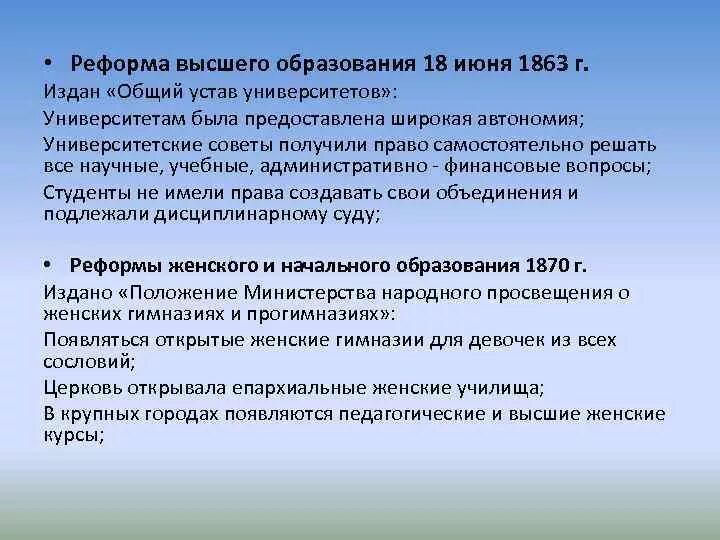 • Реформа высшего образования 18 июня 1863 г.

Издан «Общий устав университетов»:

Университетам была предоставлена широкая автономия;

Университетские советы получили право самостоятельно решать все научные, учебные, административно - финансовые вопросы;

Студенты не имели права создавать свои объединения и подлежали дисциплинарному суду;

• Реформы женского и начального образования 1870 г.

Издано «Положение Министерства народного просвещения о женских гимназиях и прогимназиях»:

Появляться открытые женские гимназии для девочек из всех сословий;

Церковь открывала епархиальные женские училища;

В крупных городах появляются педагогические и высшие женские курсы;